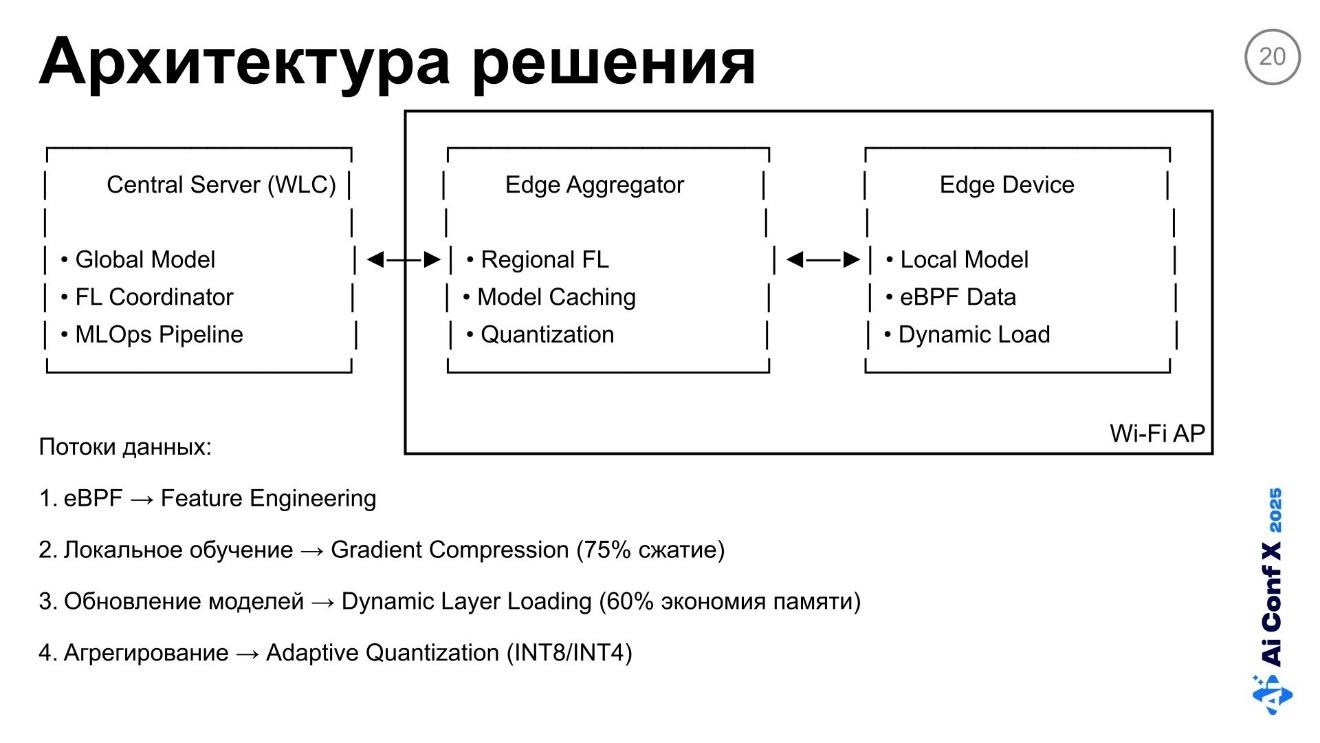 Архитектура решения

20

Central Server (WLC)

• Global Model
• FL Coordinator
• MLOps Pipeline

Edge Aggregator

• Regional FL
• Model Caching
• Quantization

Edge Device

• Local Model
• eBPF Data
• Dynamic Load

Wi-Fi AP

Потоки данных:

1. eBPF → Feature Engineering

2. Локальное обучение → Gradient Compression (75% сжатие)

3. Обновление моделей → Dynamic Layer Loading (60% экономия памяти)

4. Агрегирование → Adaptive Quantization (INT8/INT4)

Ai Conf X 2025